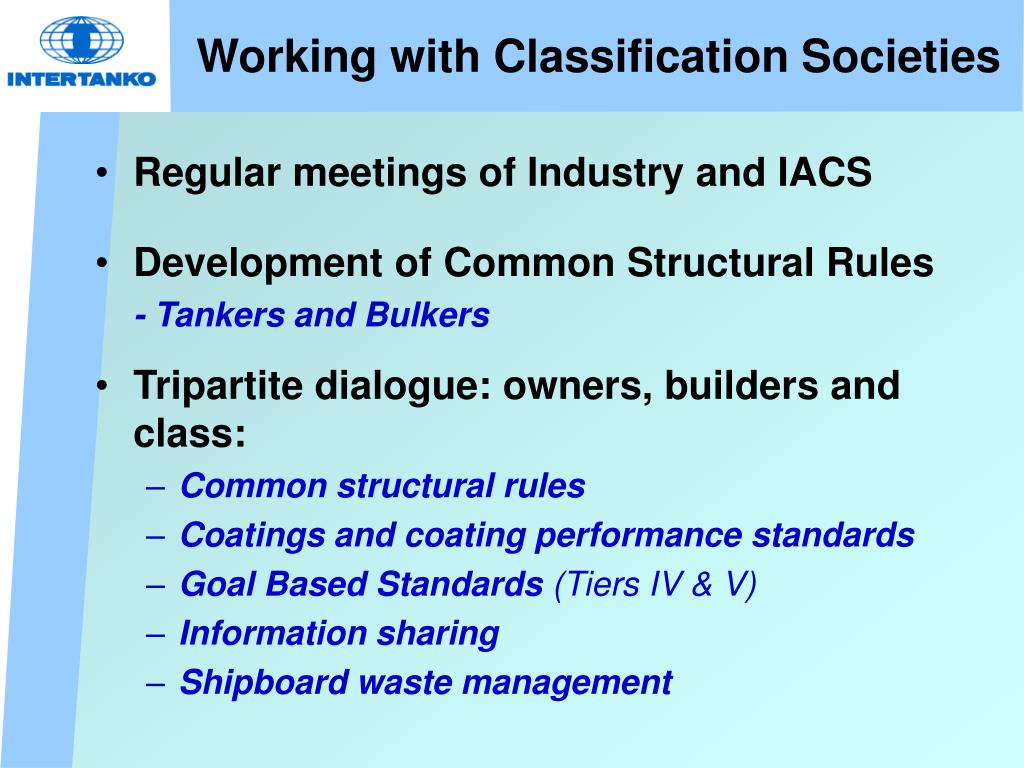 INTERTANKO

Working with Classification Societies

• Regular meetings of Industry and IACS

• Development of Common Structural Rules
- Tankers and Bulkers

• Tripartite dialogue: owners, builders and class:
– Common structural rules
– Coatings and coating performance standards
– Goal Based Standards (Tiers IV & V)
– Information sharing
– Shipboard waste management